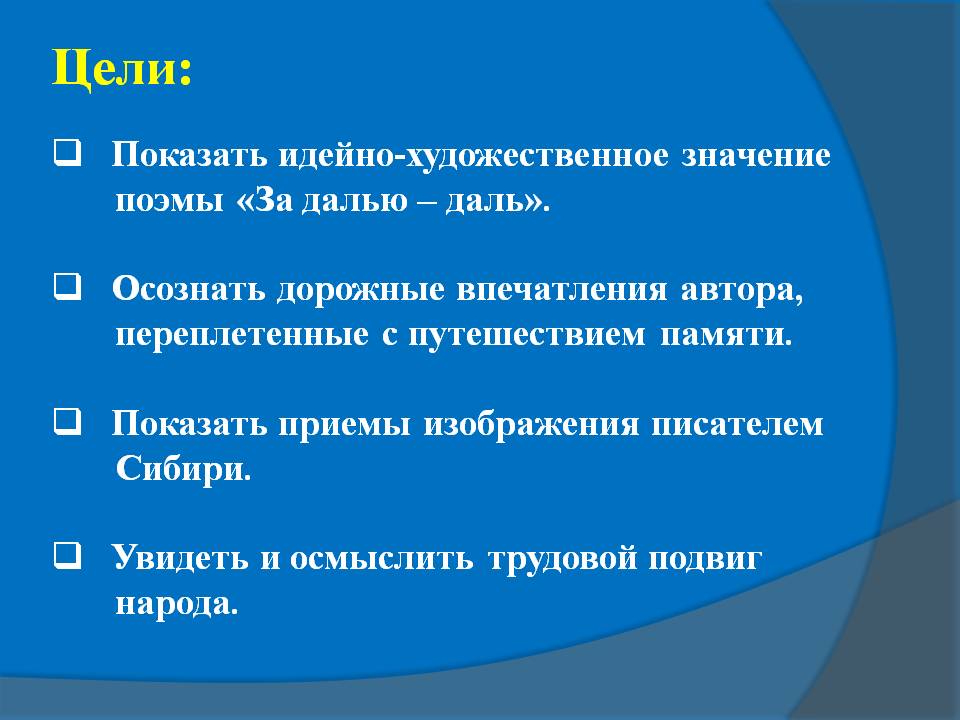 Цели:

❑ Показать идейно-художественное значение поэмы «За далью – даль».

❑ Осознать дорожные впечатления автора, переплетенные с путешествием памяти.

❑ Показать приемы изображения писателем Сибири.

❑ Увидеть и осмыслить трудовой подвиг народа.